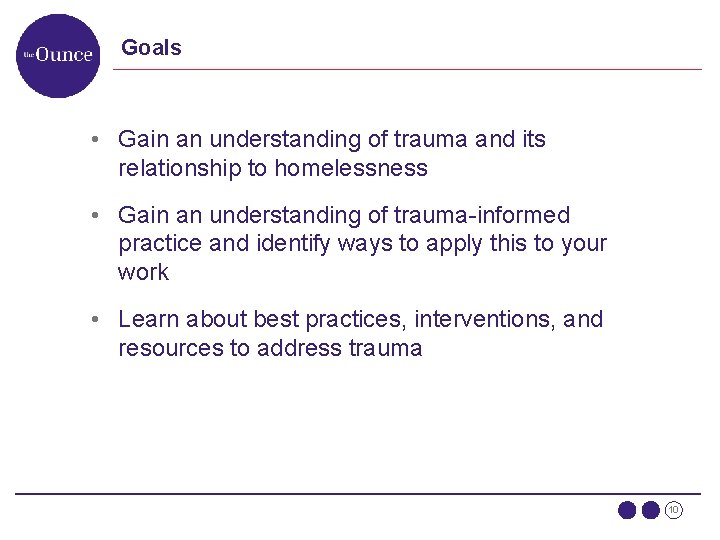 the Ounce

Goals

• Gain an understanding of trauma and its relationship to homelessness

• Gain an understanding of trauma-informed practice and identify ways to apply this to your work

• Learn about best practices, interventions, and resources to address trauma

10